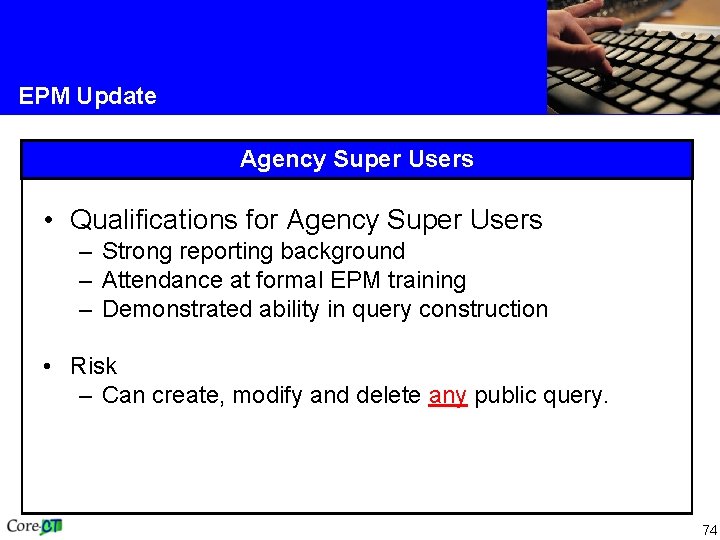 EPM Update

Agency Super Users

• Qualifications for Agency Super Users
– Strong reporting background
– Attendance at formal EPM training
– Demonstrated ability in query construction

• Risk
– Can create, modify and delete any public query.

Core-CT

74